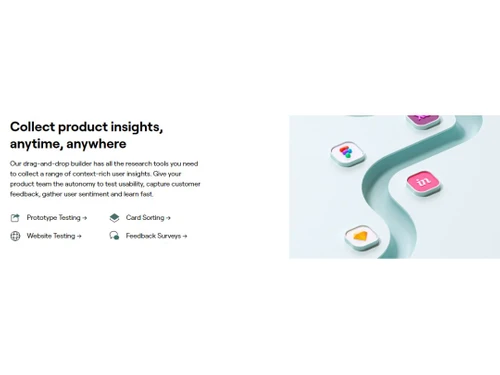 Collect product insights, anytime, anywhere

Our drag-and-drop builder has all the research tools you need to collect a range of context-rich user insights. Give your product team the autonomy to test usability, capture customer feedback, gather user sentiment and learn fast.

Prototype Testing →
Card Sorting →
Website Testing →
Feedback Surveys →

in